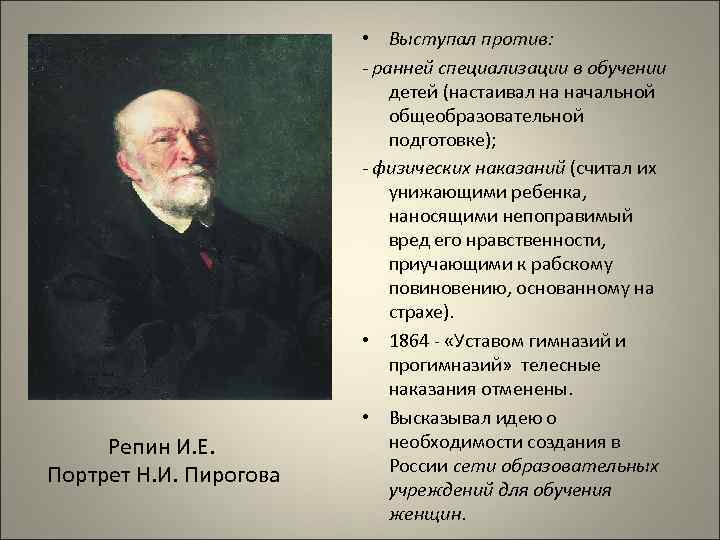 Репин И.Е.
Портрет Н.И. Пирогова

• Выступал против:

- ранней специализации в обучении детей (настаивал на начальной общеобразовательной подготовке);

- физических наказаний (считал их унижающими ребенка, наносящими непоправимый вред его нравственности, приучающими к рабскому повиновению, основанному на страхе).

• 1864 - «Уставом гимназий и прогимназий» телесные наказания отменены.

• Высказывал идею о необходимости создания в России сети образовательных учреждений для обучения женщин.